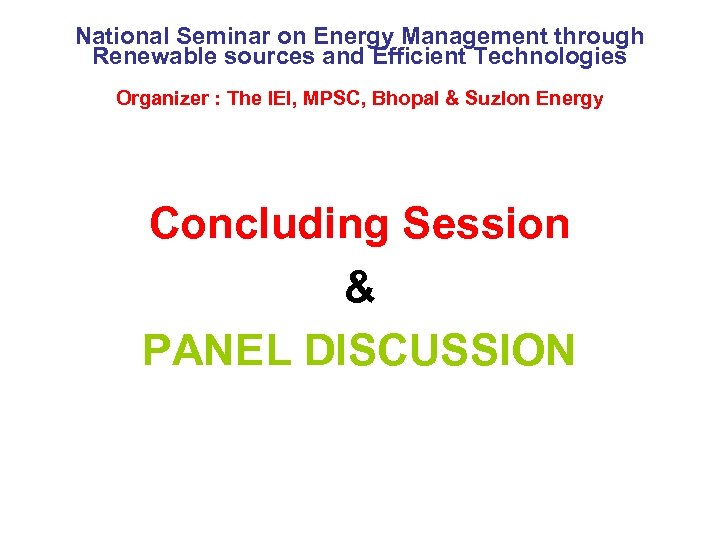 National Seminar on Energy Management through Renewable sources and Efficient Technologies

Organizer : The IEI, MPSC, Bhopal & Suzlon Energy

Concluding Session

&

PANEL DISCUSSION